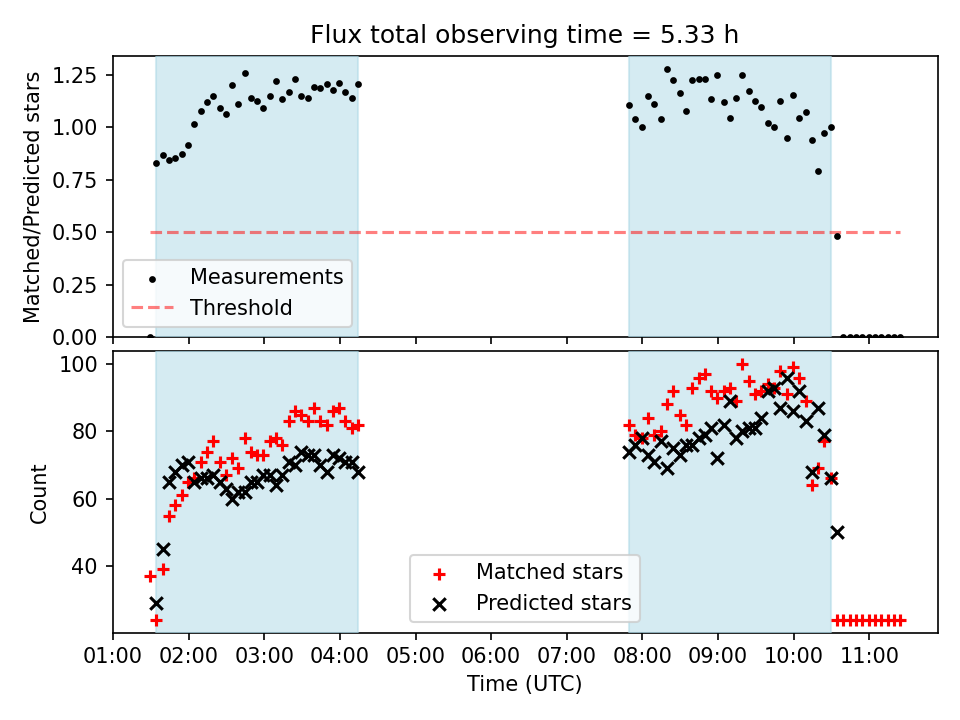 Flux total observing time = 5.33 h

Matched/Predicted stars

1.25
1.00
0.75
0.50
0.25
0.00

Measurements
Threshold

Count

100
80
60
40

Matched stars
Predicted stars

01:00 02:00 03:00 04:00 05:00 06:00 07:00 08:00 09:00 10:00 11:00

Time (UTC)